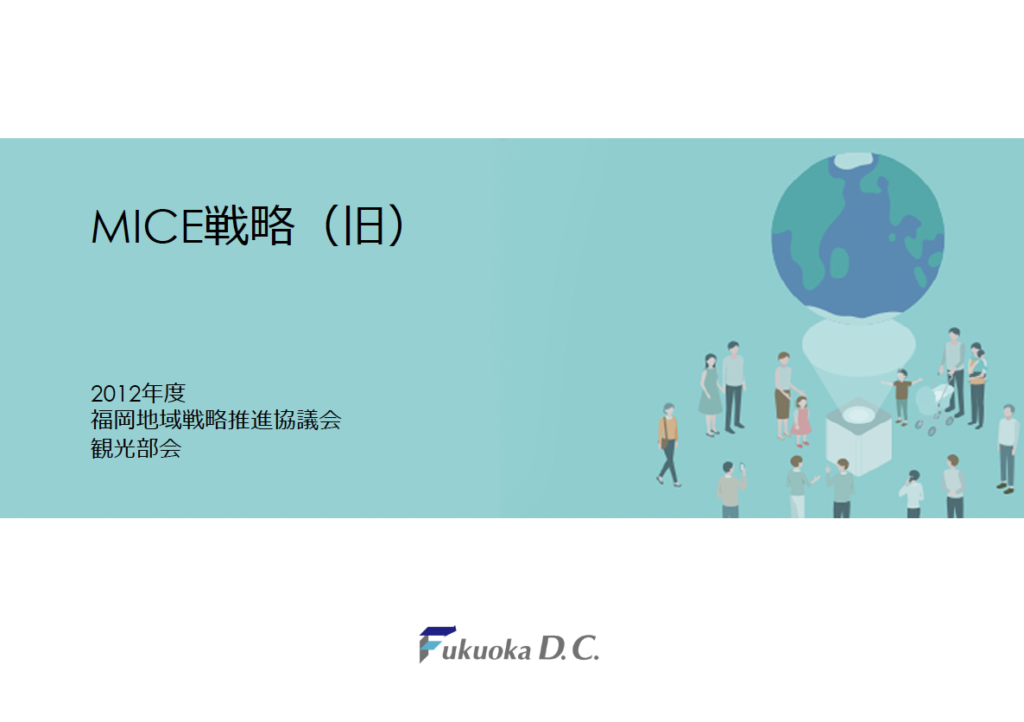 MICE戦略（旧）

2012年度
福岡地域戦略推進協議会
観光部会

Fukuoka D.C.